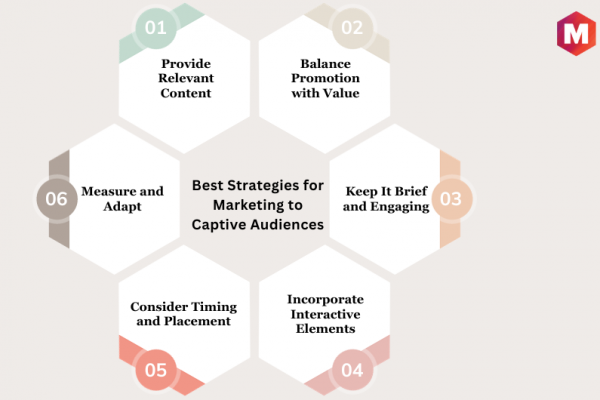 M

Best Strategies for Marketing to Captive Audiences

01
Provide Relevant Content

02
Balance Promotion with Value

03
Keep It Brief and Engaging

04
Incorporate Interactive Elements

05
Consider Timing and Placement

06
Measure and Adapt